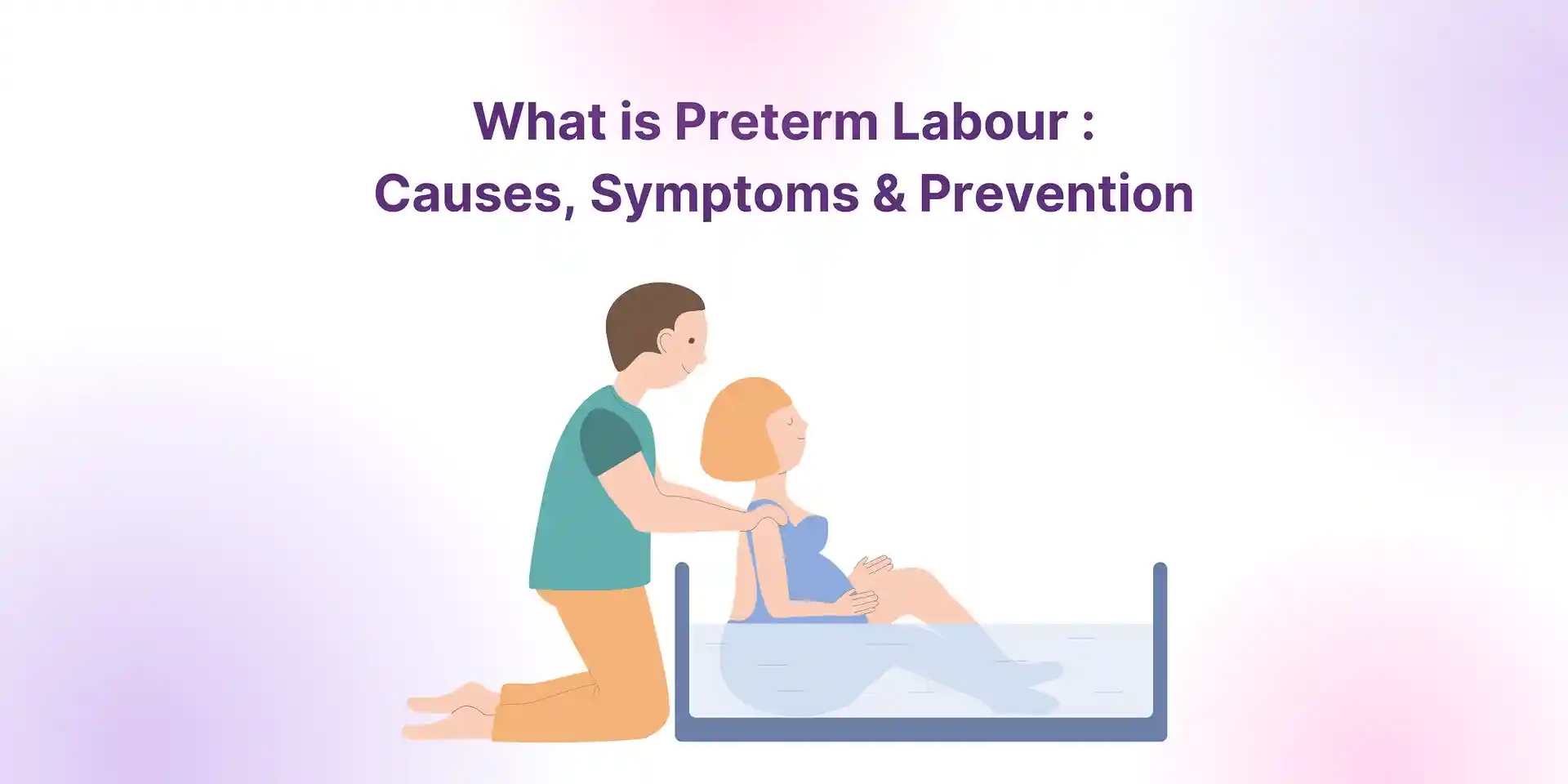 What is Preterm Labour :
Causes, Symptoms & Prevention